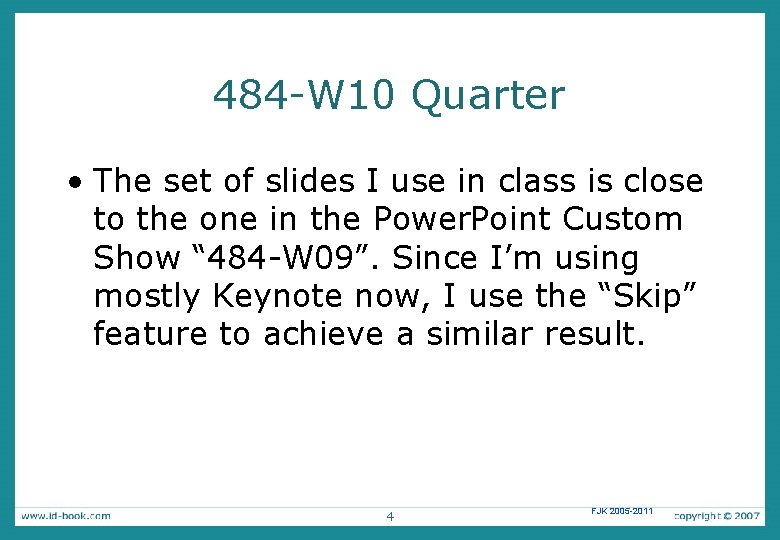 484-W10 Quarter

• The set of slides I use in class is close to the one in the PowerPoint Custom Show “484-W09”. Since I’m using mostly Keynote now, I use the “Skip” feature to achieve a similar result.

www.id-book.com 4 FJK 2005-2011 copyright © 2007